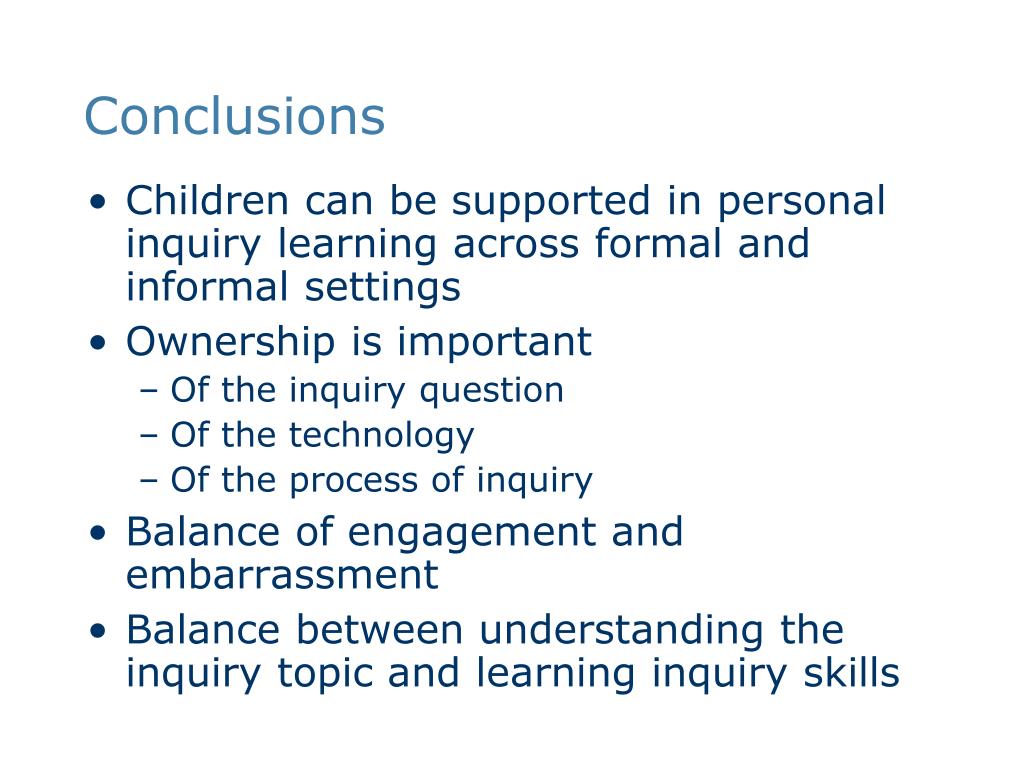 Conclusions

• Children can be supported in personal inquiry learning across formal and informal settings
• Ownership is important
  – Of the inquiry question
  – Of the technology
  – Of the process of inquiry
• Balance of engagement and embarrassment
• Balance between understanding the inquiry topic and learning inquiry skills